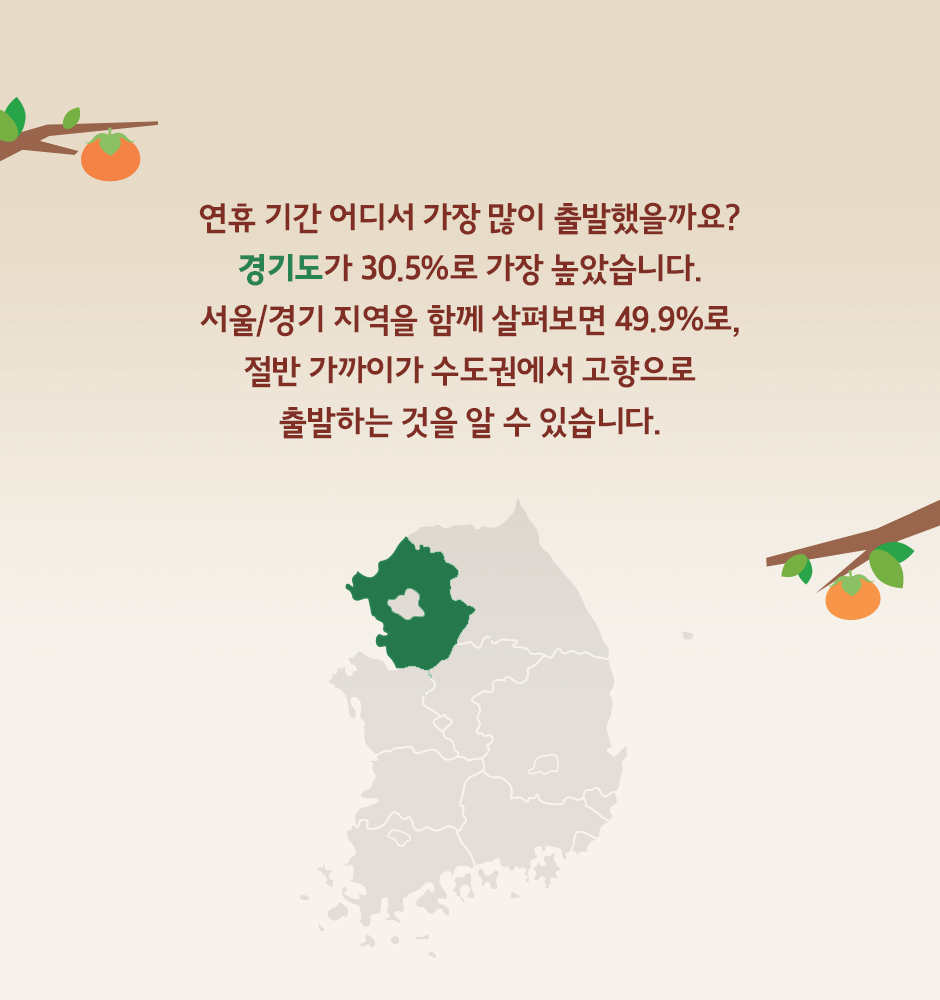 연휴 기간 어디서 가장 많이 출발했을까요?
경기도가 30.5%로 가장 높았습니다.
서울/경기 지역을 함께 살펴보면 49.9%로,
절반 가까이가 수도권에서 고향으로
출발하는 것을 알 수 있습니다.